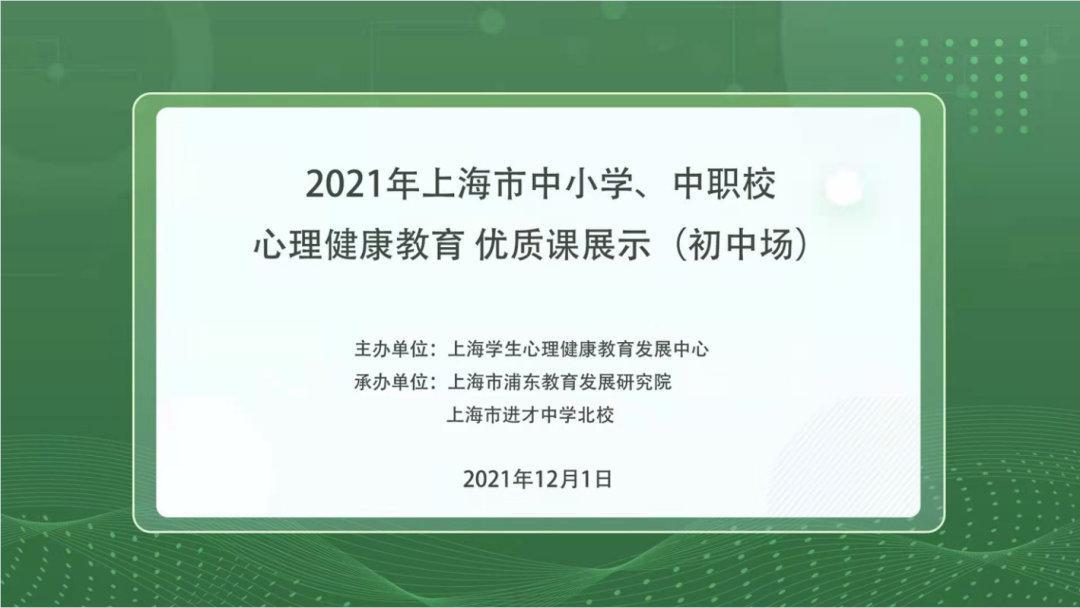 2021年上海市中小学、中职校
心理健康教育 优质课展示（初中场）

主办单位：上海学生心理健康教育发展中心
承办单位：上海市浦东教育发展研究院
上海市进才中学北校

2021年12月1日